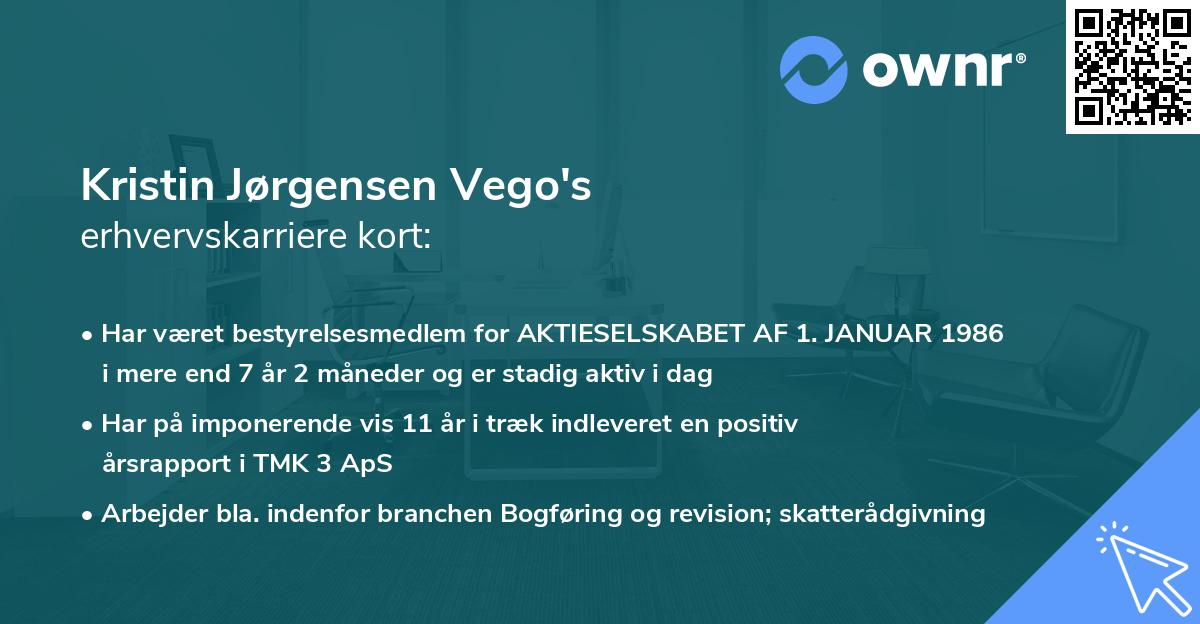 ownr®

Kristin Jørgensen Vego's
erhvervskarriere kort:

• Har været bestyrelsesmedlem for AKTIESELSKABET AF 1. JANUAR 1986 i mere end 7 år 2 måneder og er stadig aktiv i dag

• Har på imponerende vis 11 år i træk indleveret en positiv årsrapport i TMK 3 ApS

• Arbejder bla. indenfor branchen Bogføring og revision; skatterådgivning